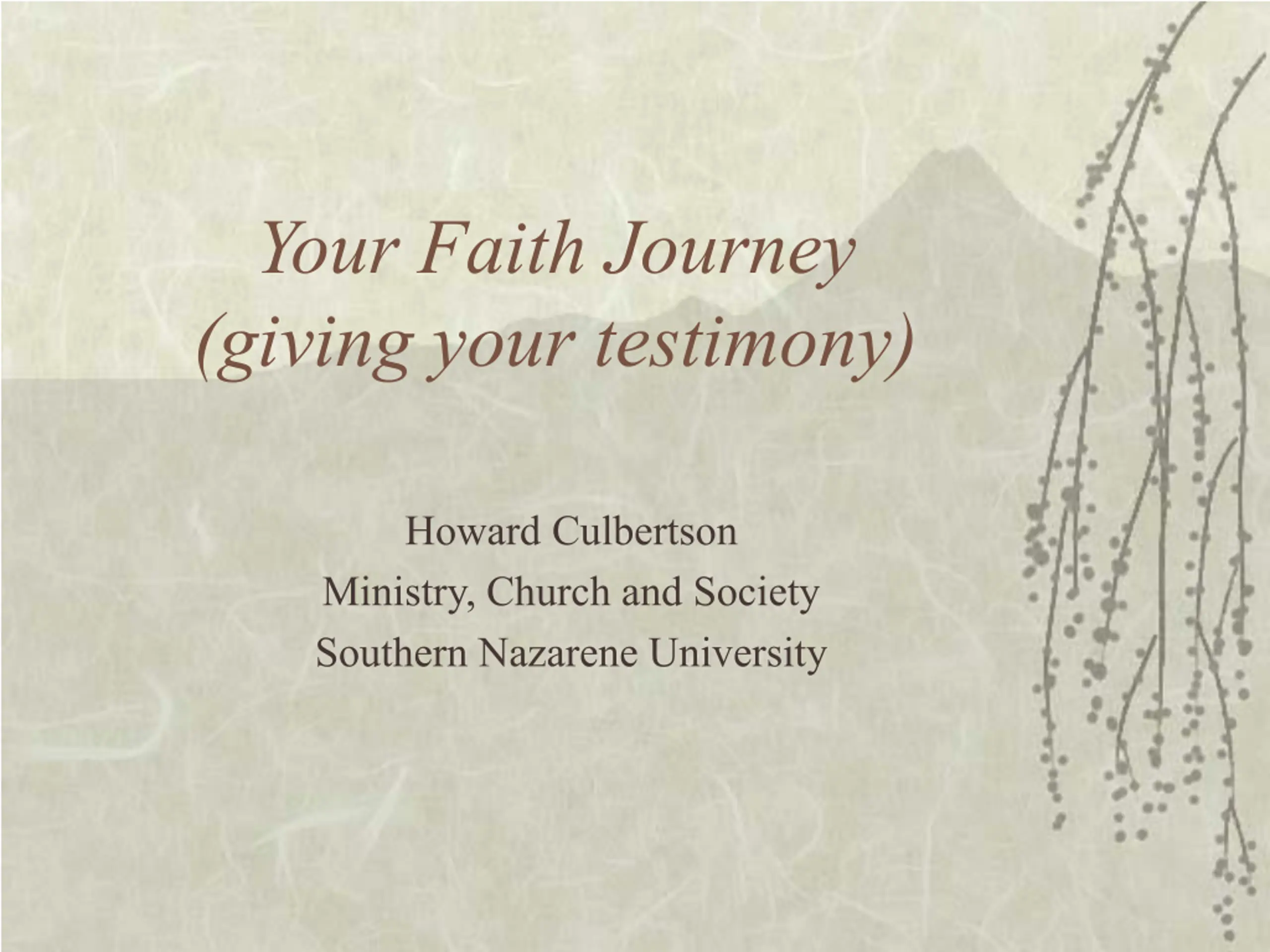 Your Faith Journey
(giving your testimony)

Howard Culbertson
Ministry, Church and Society
Southern Nazarene University